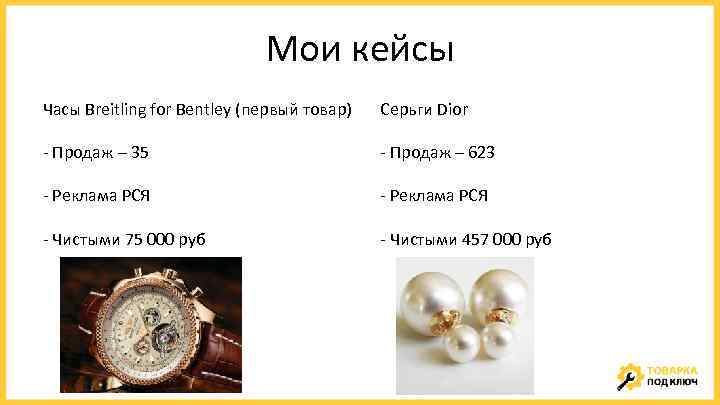 Мои кейсы

Часы Breitling for Bentley (первый товар)

- Продаж – 35

- Реклама РСЯ

- Чистыми 75 000 руб

Серьги Dior

- Продаж – 623

- Реклама РСЯ

- Чистыми 457 000 руб

ТОВАРКА ПОД КЛЮЧ